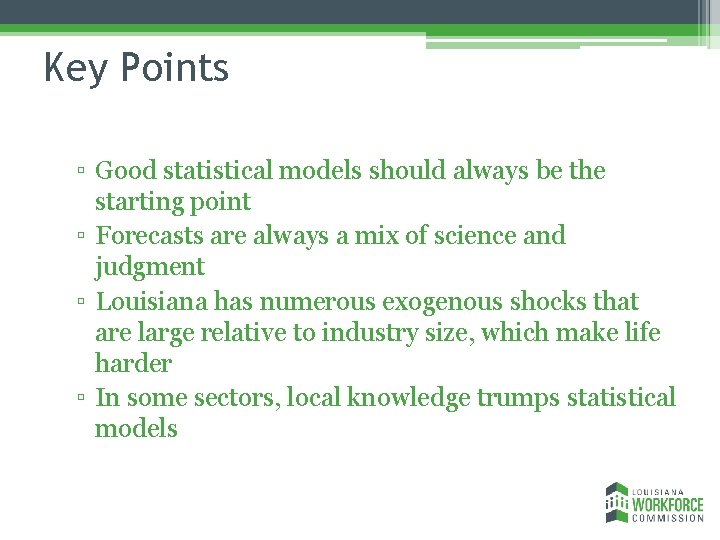 Key Points

▫ Good statistical models should always be the starting point
▫ Forecasts are always a mix of science and judgment
▫ Louisiana has numerous exogenous shocks that are large relative to industry size, which make life harder
▫ In some sectors, local knowledge trumps statistical models

LOUISIANA WORKFORCE COMMISSION